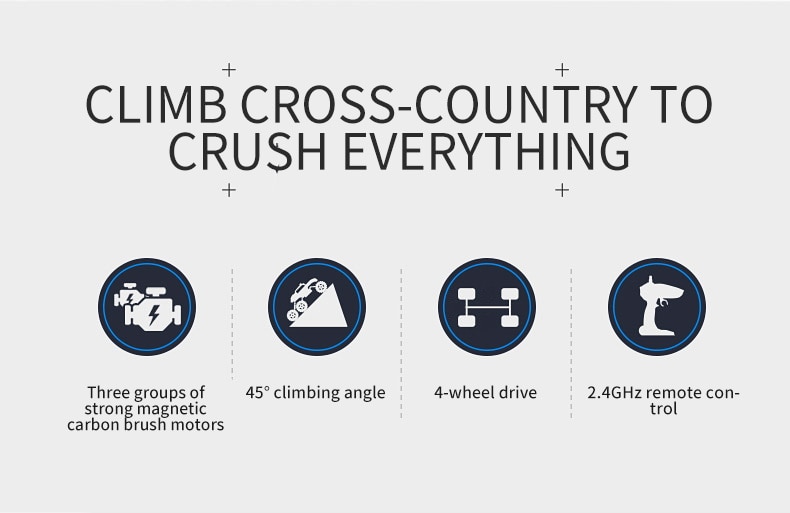 CLIMB CROSS-COUNTRY TO CRUSH EVERYTHING

Three groups of strong magnetic carbon brush motors

45° climbing angle

4-wheel drive

2.4GHz remote control